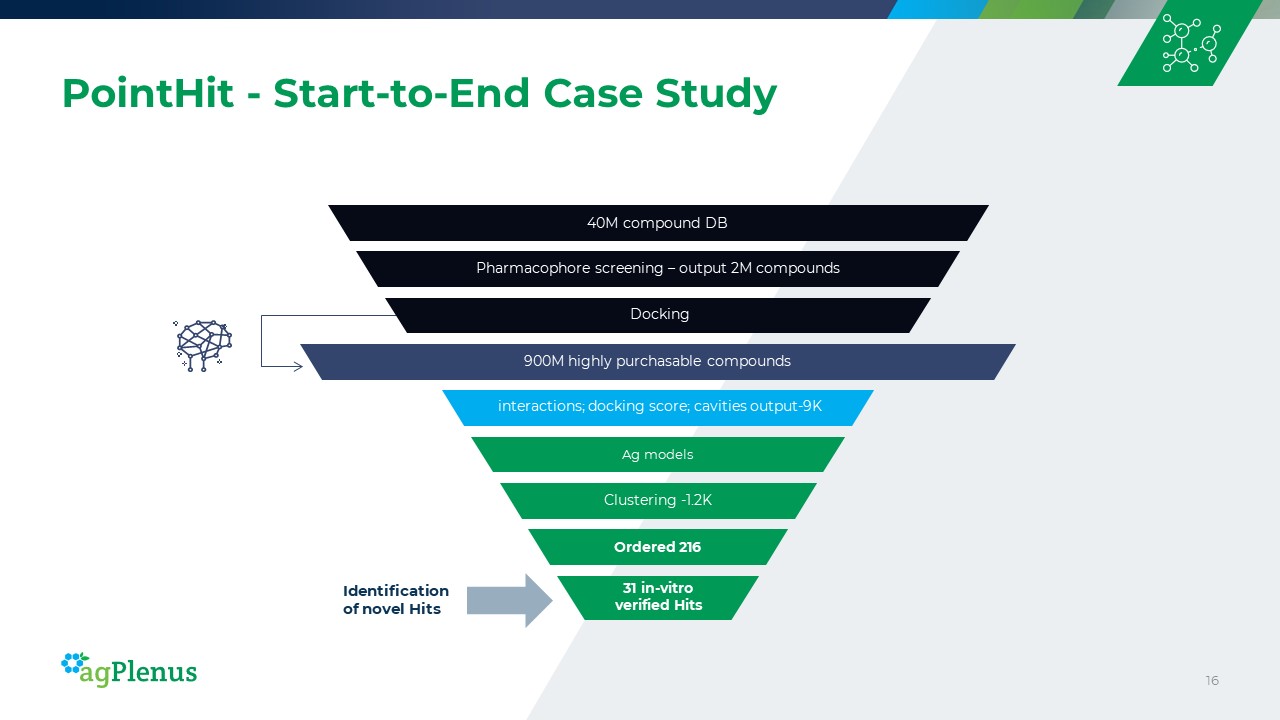 PointHit - Start-to-End Case Study

40M compound DB

Pharmacophore screening – output 2M compounds

Docking

900M highly purchasable compounds

interactions; docking score; cavities output-9K

Ag models

Clustering -1.2K

Ordered 216

Identification of novel Hits

31 in-vitro verified Hits

agPlenus

16